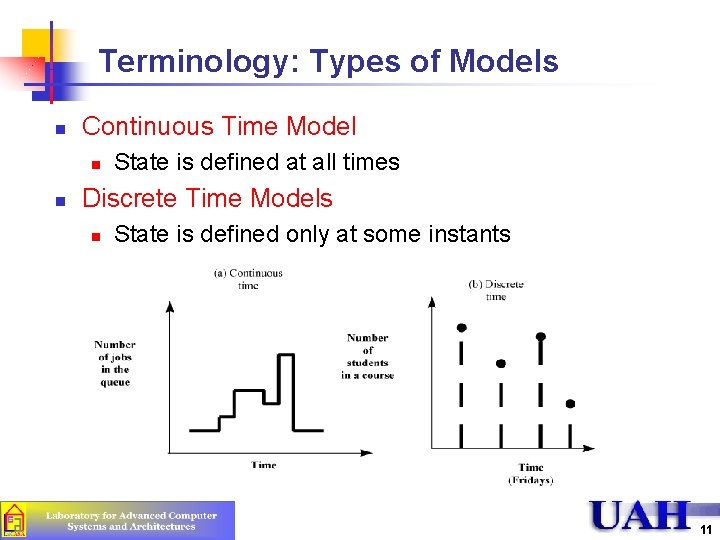 Terminology: Types of Models

Continuous Time Model

State is defined at all times

Discrete Time Models

State is defined only at some instants

(a) Continuous time

Number of jobs in the queue

Time

(b) Discrete time

Number of students in a course

Time (Fridays)

Laboratory for Advanced Computer Systems and Architectures

UAH

11